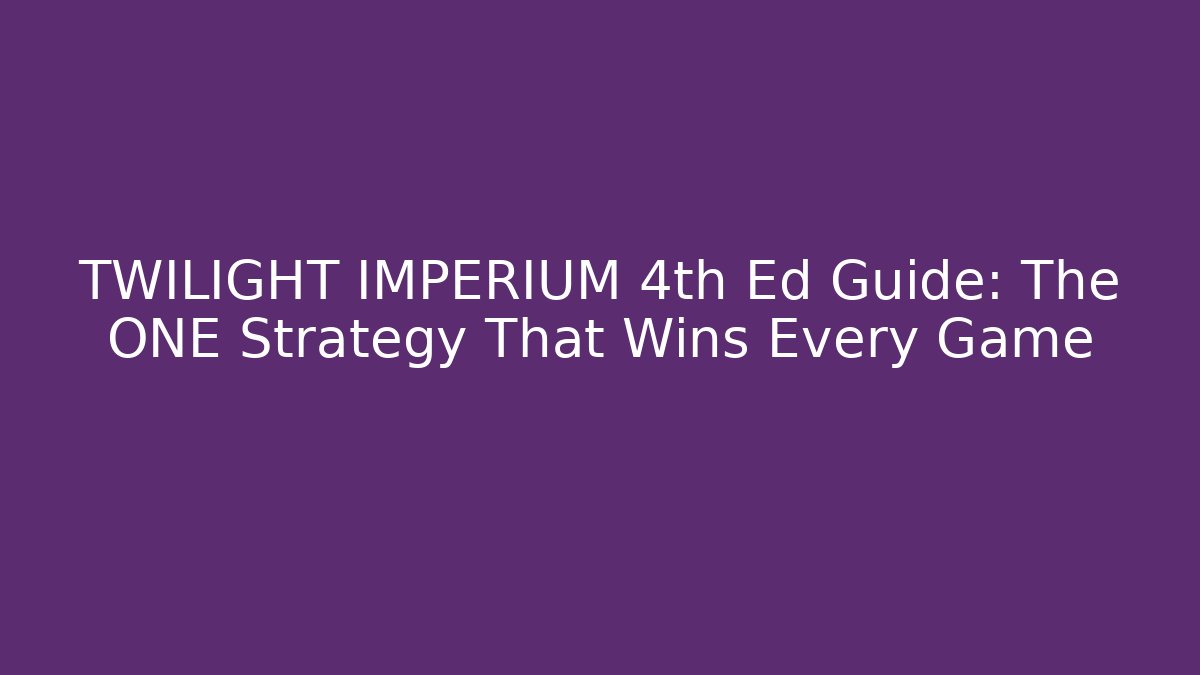 TWILIGHT IMPERIUM 4th Ed Guide: The ONE Strategy That Wins Every Game